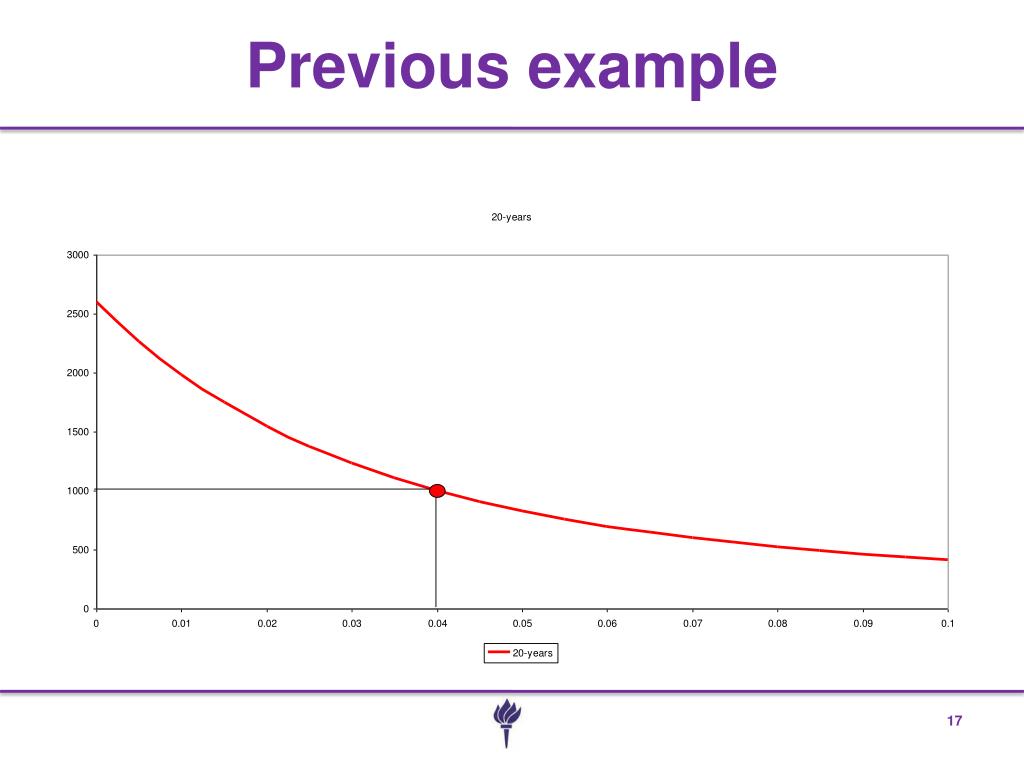 Previous example

20-years

3000
2500
2000
1500
1000
500
0

0 0.01 0.02 0.03 0.04 0.05 0.06 0.07 0.08 0.09 0.1

20-years

17